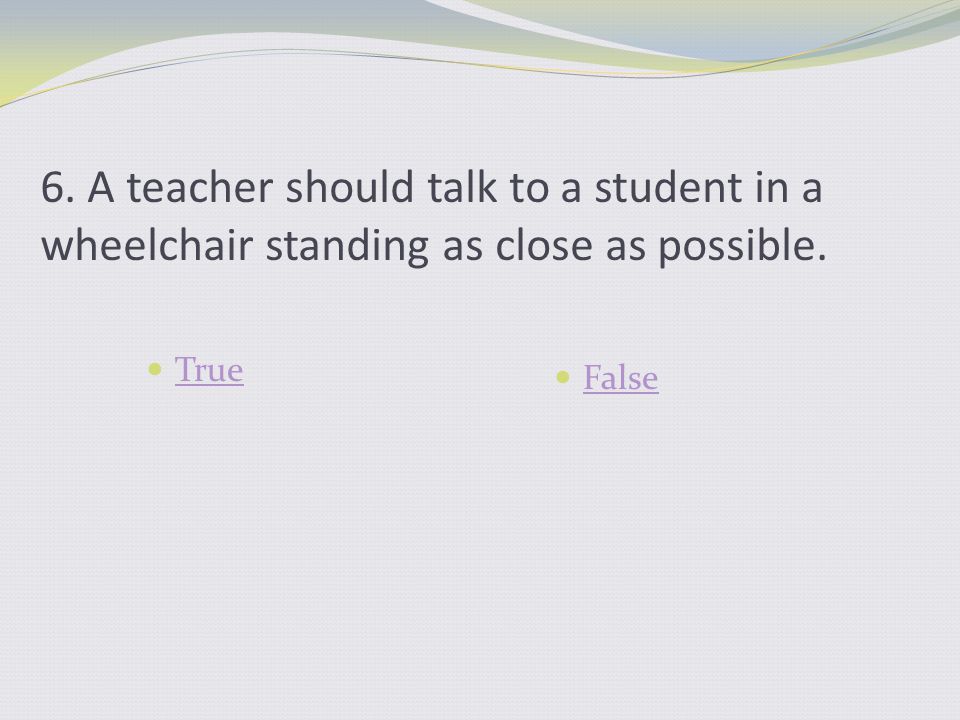 6. A teacher should talk to a student in a wheelchair standing as close as possible.

True

False